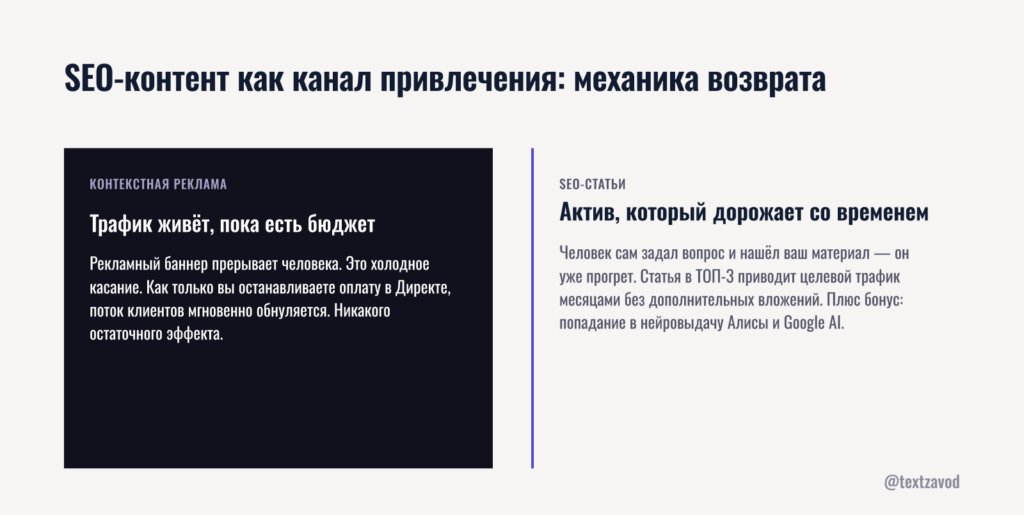 SEO-контент как канал привлечения: механика возврата

КОНТЕКСТНАЯ РЕКЛАМА

Трафик живёт, пока есть бюджет

Рекламный баннер прерывает человека. Это холодное касание. Как только вы останавливаете оплату в Директе, поток клиентов мгновенно обнуляется. Никакого остаточного эффекта.

SEO-СТАТЬИ

Актив, который дорожает со временем

Человек сам задал вопрос и нашёл ваш материал — он уже прогрет. Статья в ТОП-3 приводит целевой трафик месяцами без дополнительных вложений. Плюс бонус: попадание в нейровыдачу Алисы и Google AI.

@textzavod